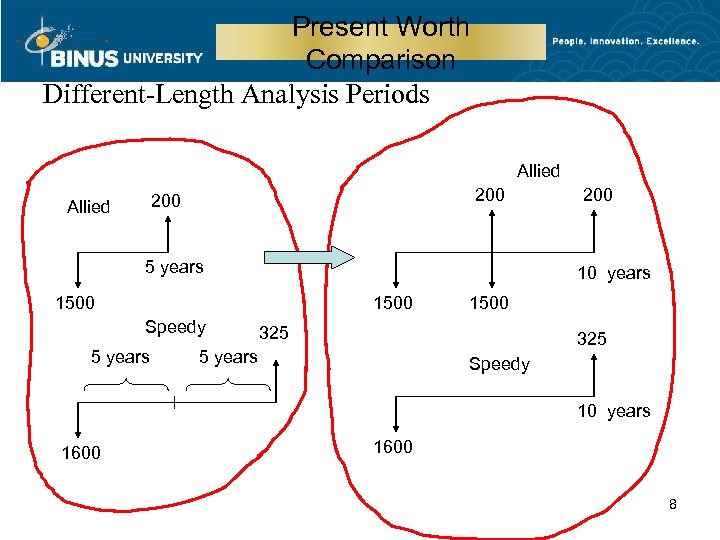 BINUS UNIVERSITY

Present Worth Comparison

People. Innovation. Excellence.

Different-Length Analysis Periods

Allied
200
5 years
1500

Speedy
325
5 years
5 years
1600

Allied
200
200
10 years
1500
1500

325
Speedy
10 years
1600

8